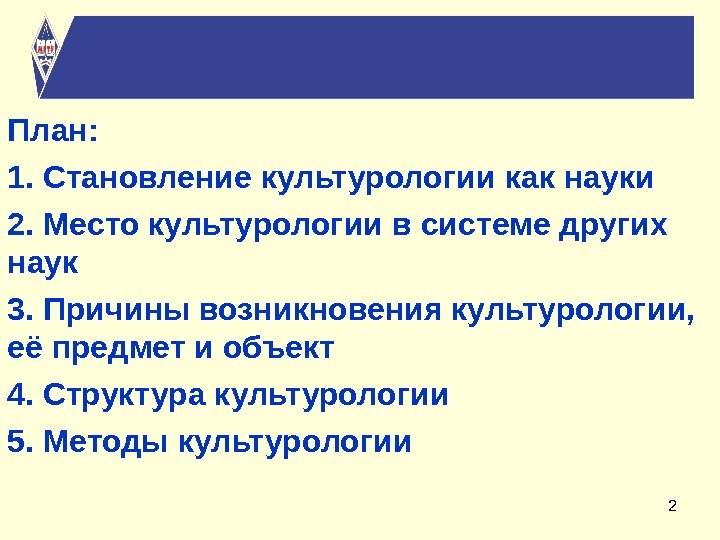 План:

1. Становление культурологии как науки

2. Место культурологии в системе других наук

3. Причины возникновения культурологии, её предмет и объект

4. Структура культурологии

5. Методы культурологии

2